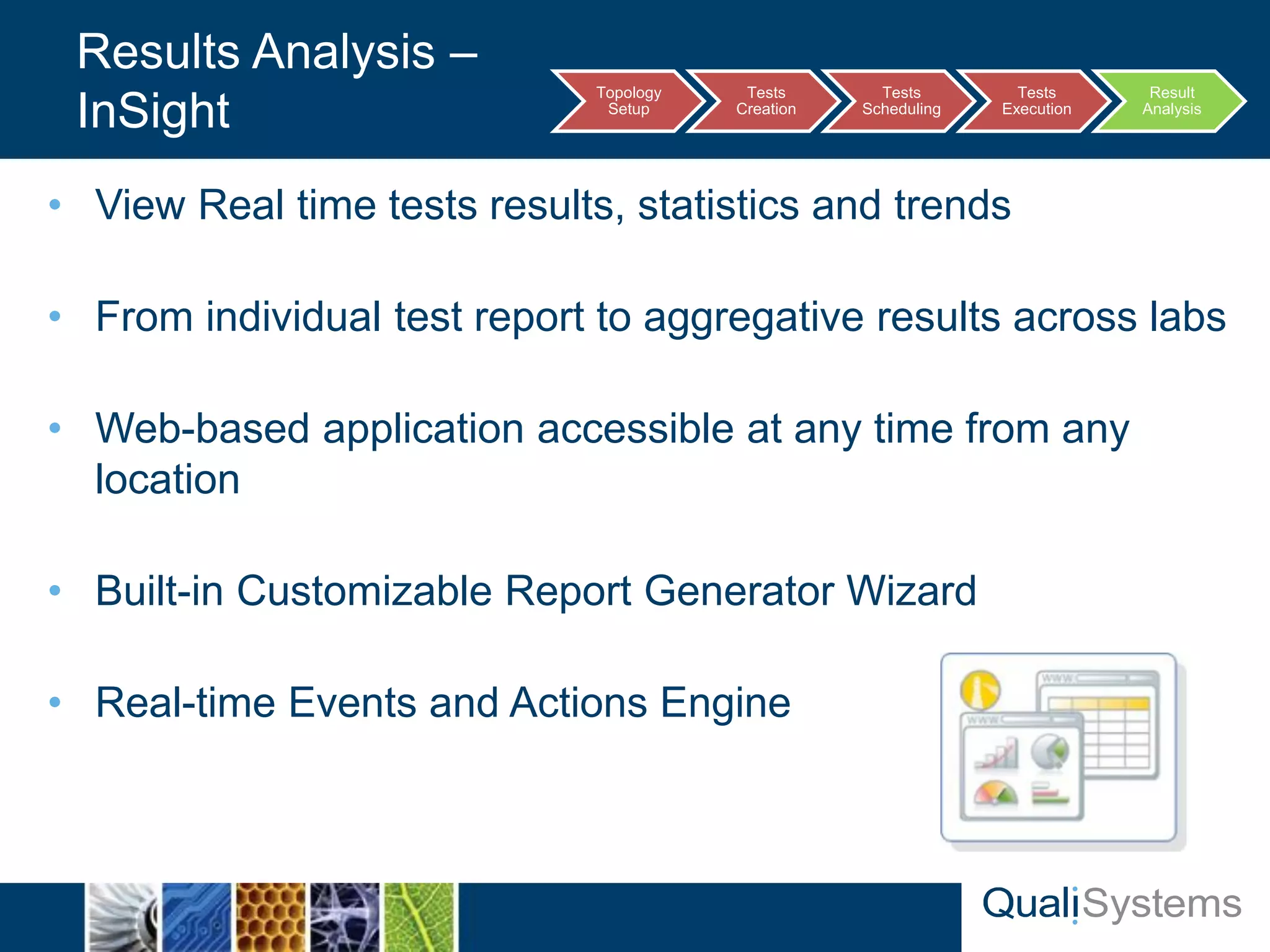 Results Analysis – InSight

Topology Setup

Tests Creation

Tests Scheduling

Tests Execution

Result Analysis

• View Real time tests results, statistics and trends

• From individual test report to aggregative results across labs

• Web-based application accessible at any time from any location

• Built-in Customizable Report Generator Wizard

• Real-time Events and Actions Engine

www

www

QualiSystems